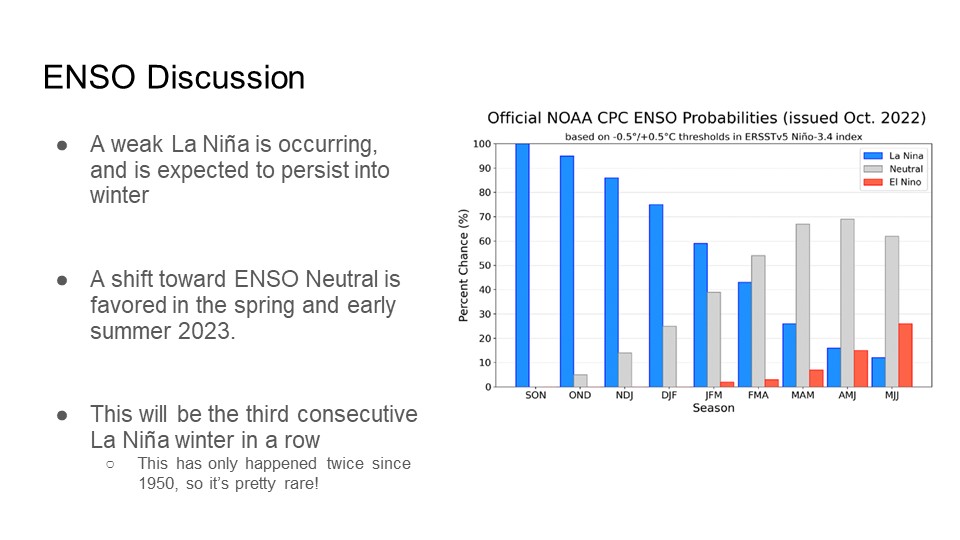 ENSO Discussion

● A weak La Niña is occurring, and is expected to persist into winter

● A shift toward ENSO Neutral is favored in the spring and early summer 2023.

● This will be the third consecutive La Niña winter in a row
○ This has only happened twice since 1950, so it's pretty rare!

Official NOAA CPC ENSO Probabilities (issued Oct. 2022)
based on -0.5°/+0.5°C thresholds in ERSSTv5 Niño-3.4 index

La Nina
Neutral
El Nino

Percent Chance (%)
100
90
80
70
60
50
40
30
20
10
0

SON OND NDJ DJF JFM FMA MAM AMJ MJJ
Season